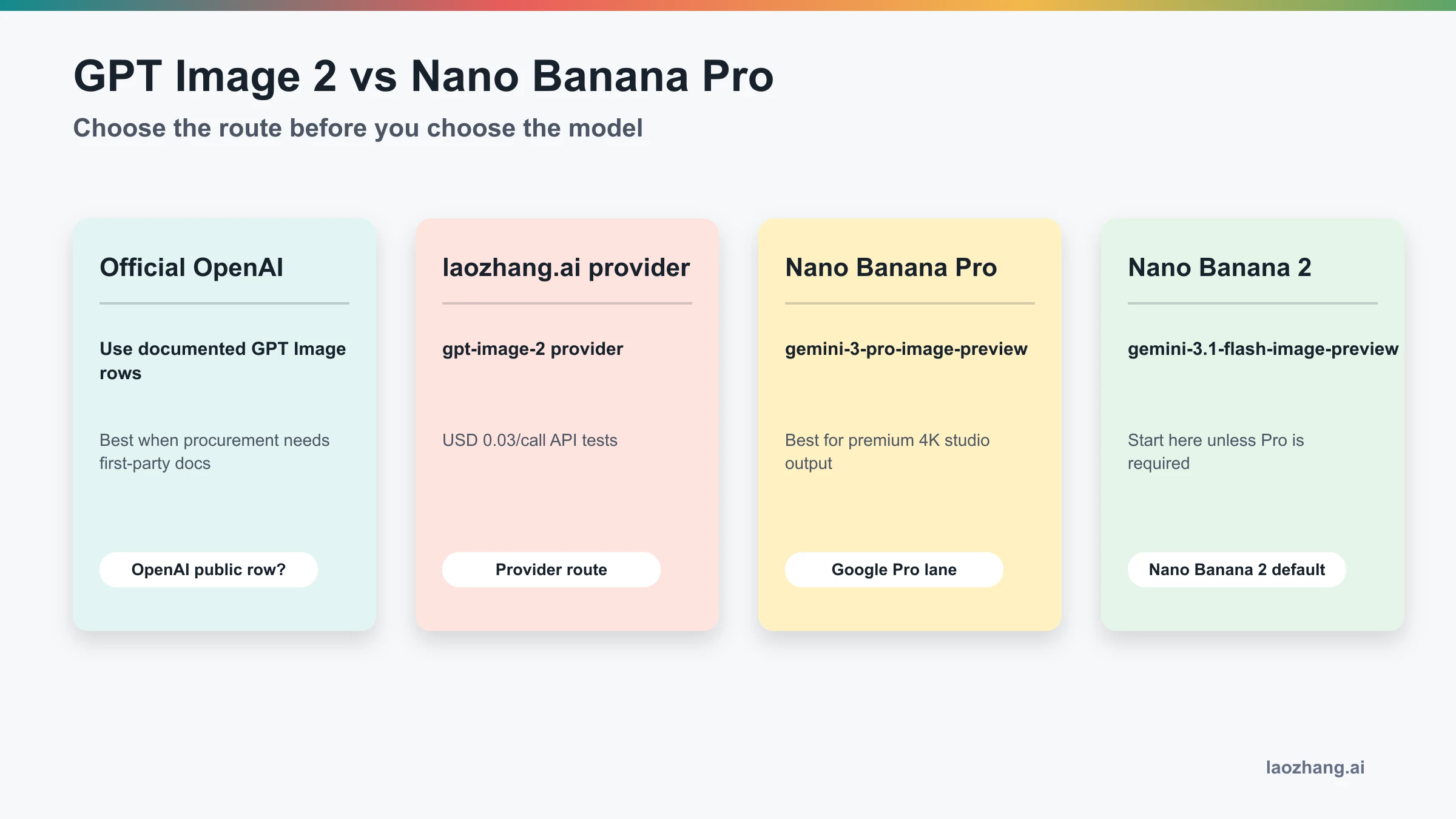 GPT Image 2 vs Nano Banana Pro

Choose the route before you choose the model

Official OpenAI

Use documented GPT Image rows

Best when procurement needs first-party docs

OpenAI public row?

laozhang.ai provider

gpt-image-2 provider

USD 0.03/call API tests

Provider route

Nano Banana Pro

gemini-3-pro-image-preview

Best for premium 4K studio output

Google Pro lane

Nano Banana 2

gemini-3.1-flash-image-preview

Start here unless Pro is required

Nano Banana 2 default

laozhang.ai